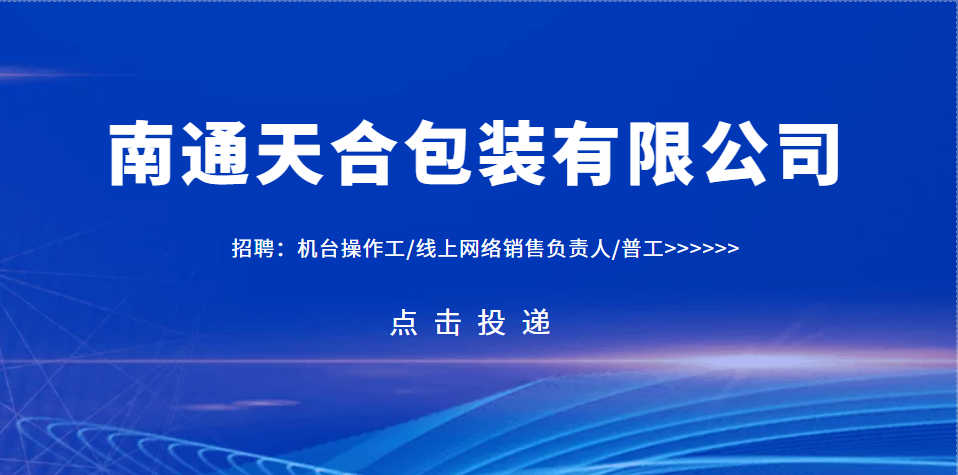 南通天合包装有限公司

招聘：机台操作工/线上网络销售负责人/普工>>>>>>

点 击 投 递